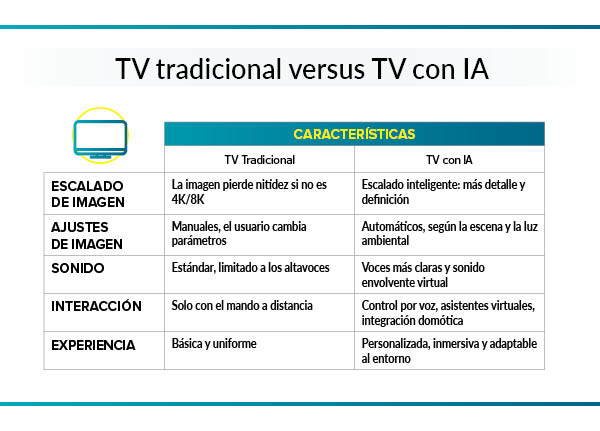 TV tradicional versus TV con IA

| | CARACTERÍSTICAS | |
|---|---|---|
| | TV Tradicional | TV con IA |
| ESCALADO DE IMAGEN | La imagen pierde nitidez si no es 4K/8K | Escalado inteligente: más detalle y definición |
| AJUSTES DE IMAGEN | Manuales, el usuario cambia parámetros | Automáticos, según la escena y la luz ambiental |
| SONIDO | Estándar, limitado a los altavoces | Voces más claras y sonido envolvente virtual |
| INTERACCIÓN | Solo con el mando a distancia | Control por voz, asistentes virtuales, integración domótica |
| EXPERIENCIA | Básica y uniforme | Personalizada, inmersiva y adaptable al entorno |